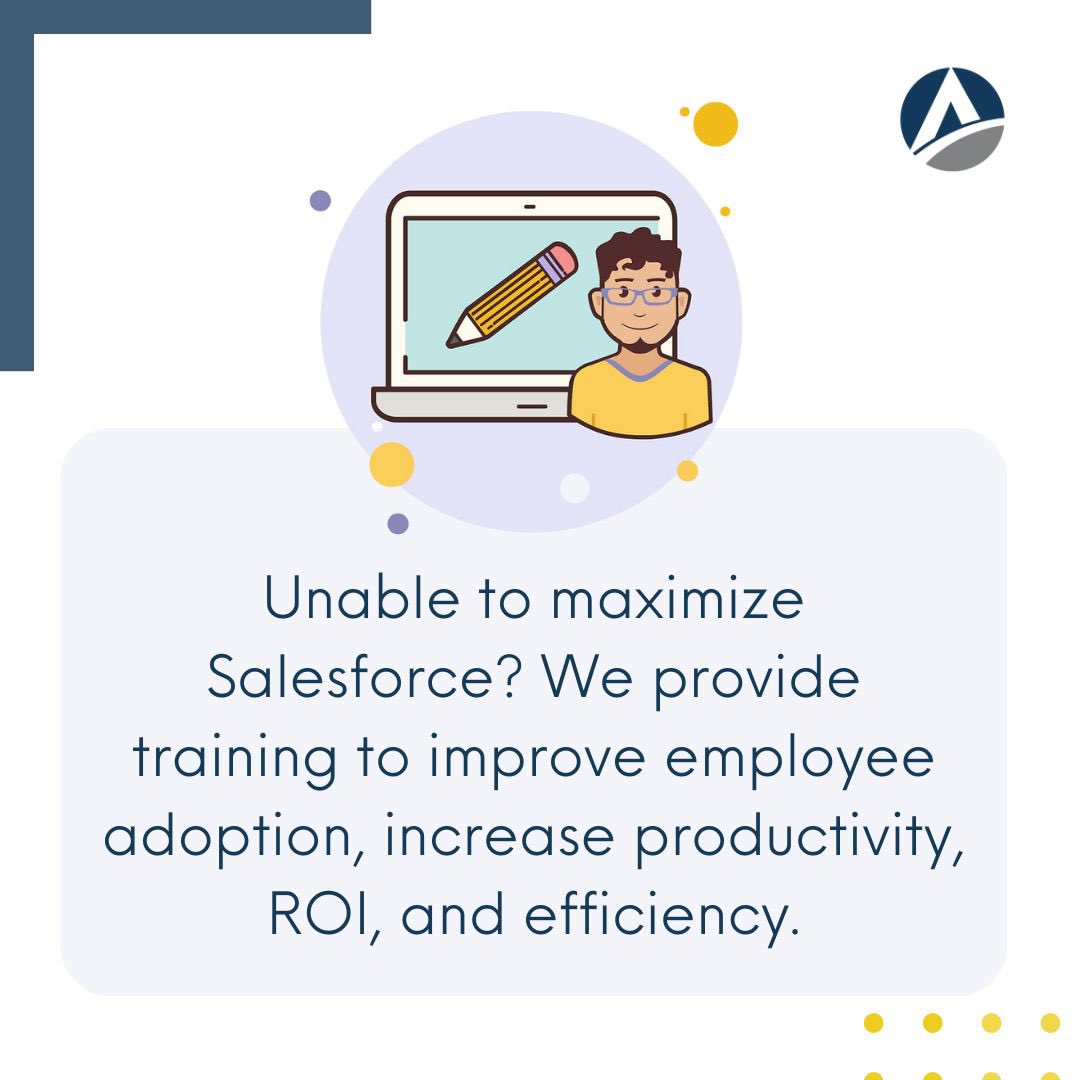 Unable to maximize Salesforce? We provide training to improve employee adoption, increase productivity, ROI, and efficiency.